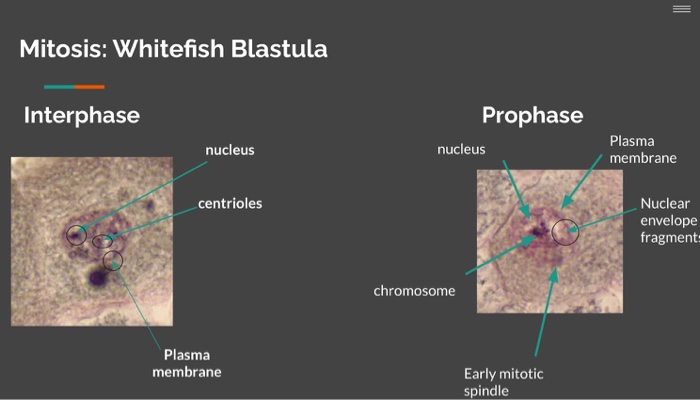 Mitosis: Whitefish Blastula

Interphase

nucleus

centrioles

Plasma membrane

Prophase

nucleus

Plasma membrane

Nuclear envelope fragments

chromosome

Early mitotic spindle